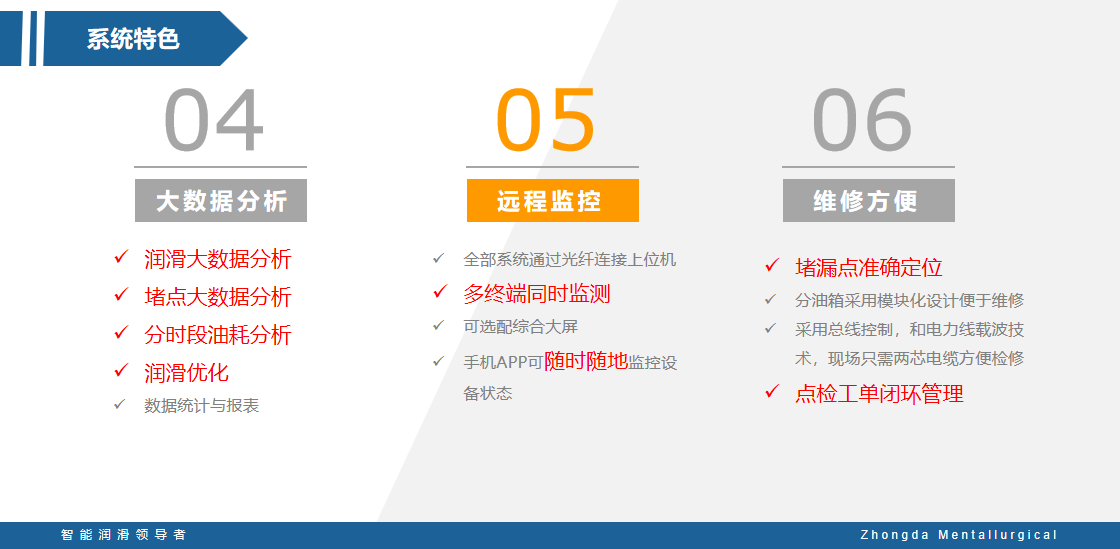 系统特色

04

大数据分析

✓ 润滑大数据分析
✓ 堵点大数据分析
✓ 分时段油耗分析
✓ 润滑优化
✓ 数据统计与报表

05

远程监控

✓ 全部系统通过光纤连接上位机
✓ 多终端同时监测
✓ 可选配综合大屏
✓ 手机APP可随时随地监控设备状态

06

维修方便

✓ 堵漏点准确定位
✓ 分油箱采用模块化设计便于维修
✓ 采用总线控制，和电力线载波技术，现场只需两芯电缆方便检修
✓ 点检工单闭环管理

智能润滑领导者

Zhongda Mentallurgical